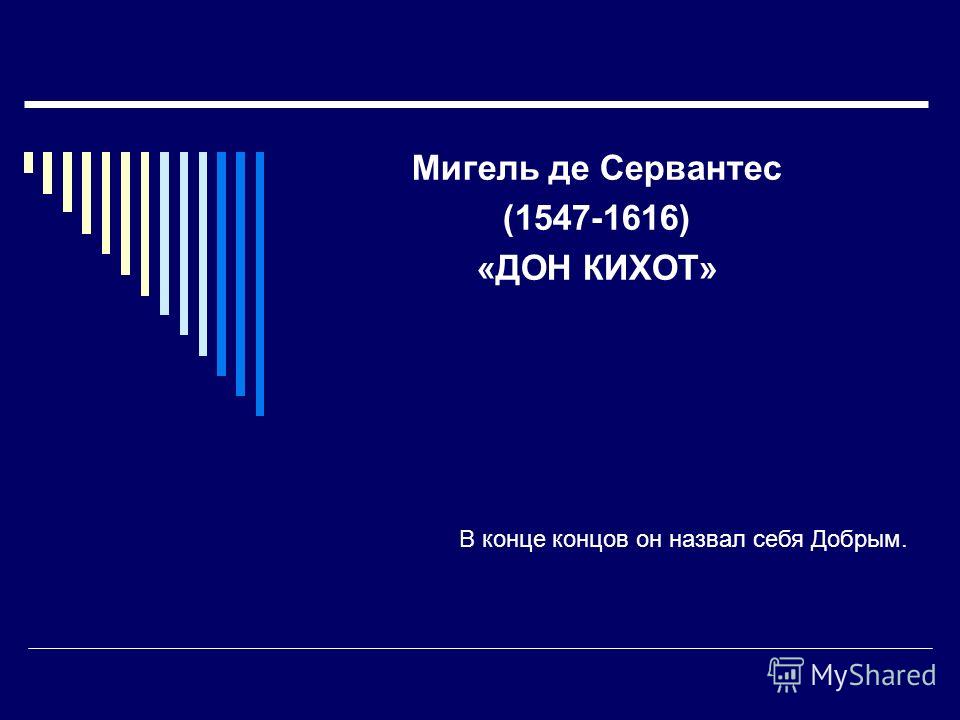 Мигель де Сервантес
(1547-1616)
«ДОН КИХОТ»

В конце концов он назвал себя Добрым.

MyShared